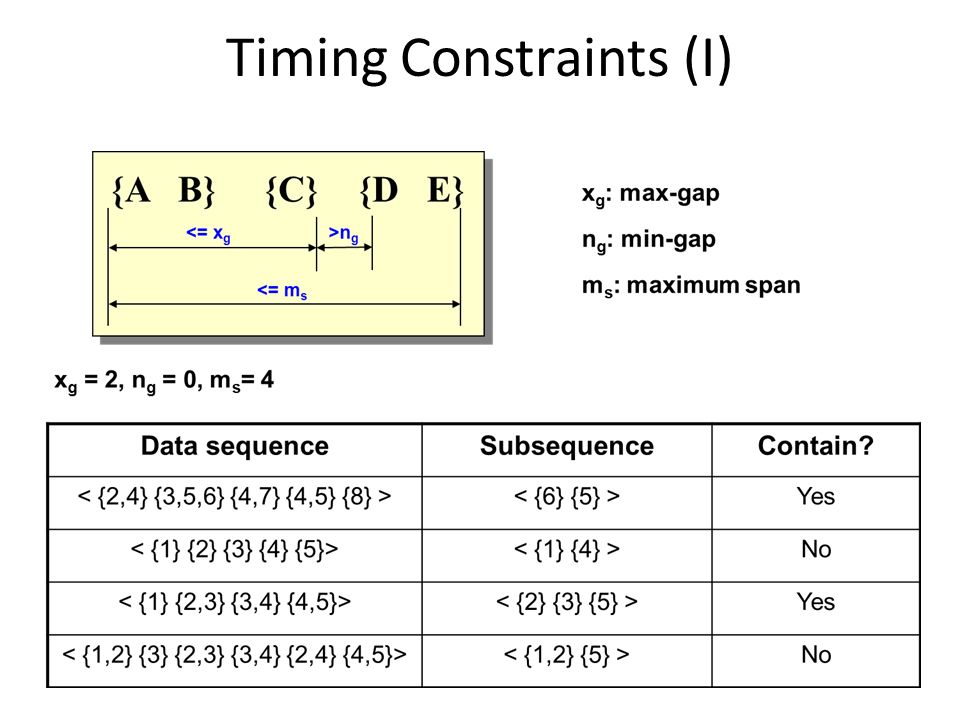 Timing Constraints (I)

{A B} {C} {D E}

<= $x_g$

>$n_g$

<= $m_s$

$x_g$: max-gap

$n_g$: min-gap

$m_s$: maximum span

$x_g$ = 2, $n_g$ = 0, $m_s$= 4

| Data sequence | Subsequence | Contain? |
|---|---|---|
| < {2,4} {3,5,6} {4,7} {4,5} {8} > | < {6} {5} > | Yes |
| < {1} {2} {3} {4} {5}> | < {1} {4} > | No |
| < {1} {2,3} {3,4} {4,5}> | < {2} {3} {5} > | Yes |
| < {1,2} {3} {2,3} {3,4} {2,4} {4,5}> | < {1,2} {5} > | No |